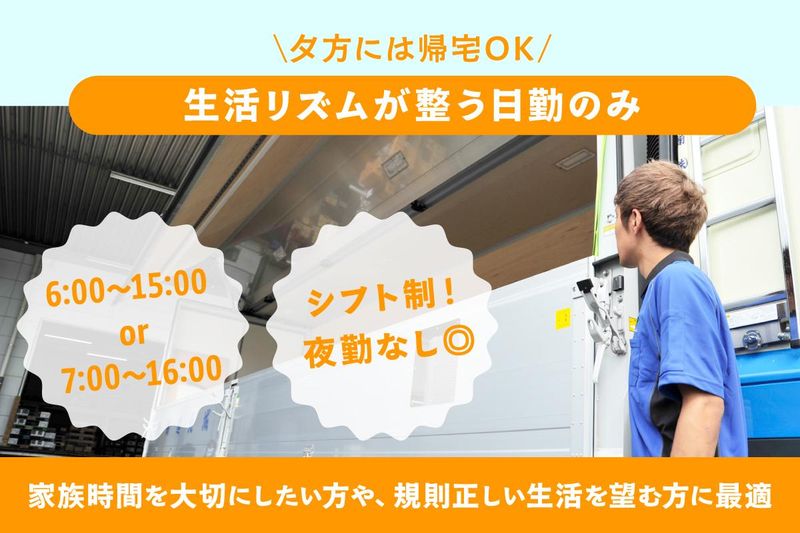 \夕方には帰宅OK/

生活リズムが整う日勤のみ

6:00~15:00
or
7:00~16:00

シフト制！
夜勤なし◎

家族時間を大切にしたい方や、規則正しい生活を望む方に最適